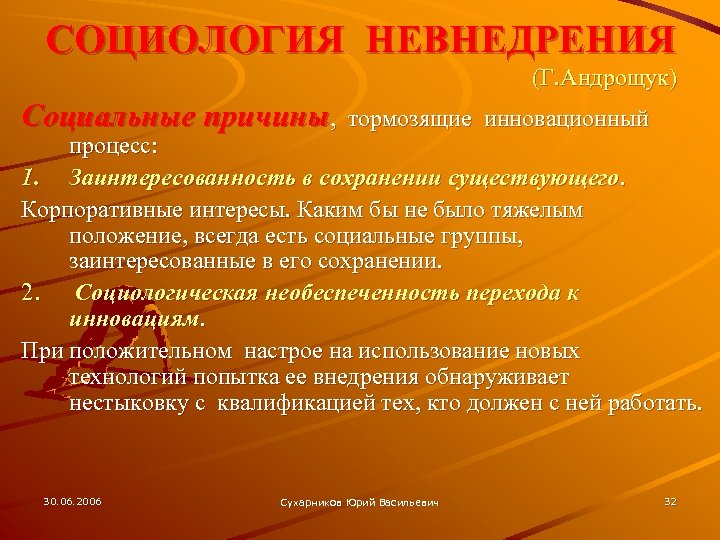 СОЦИОЛОГИЯ НЕВНЕДРЕНИЯ
(Г.Андрощук)

Социальные причины, тормозящие инновационный процесс:

1. Заинтересованность в сохранении существующего.

Корпоративные интересы. Каким бы не было тяжелым положение, всегда есть социальные группы, заинтересованные в его сохранении.

2. Социологическая необеспеченность перехода к инновациям.

При положительном настрое на использование новых технологий попытка ее внедрения обнаруживает нестыковку с квалификацией тех, кто должен с ней работать.

30.06.2006

Сухарников Юрий Васильевич

32